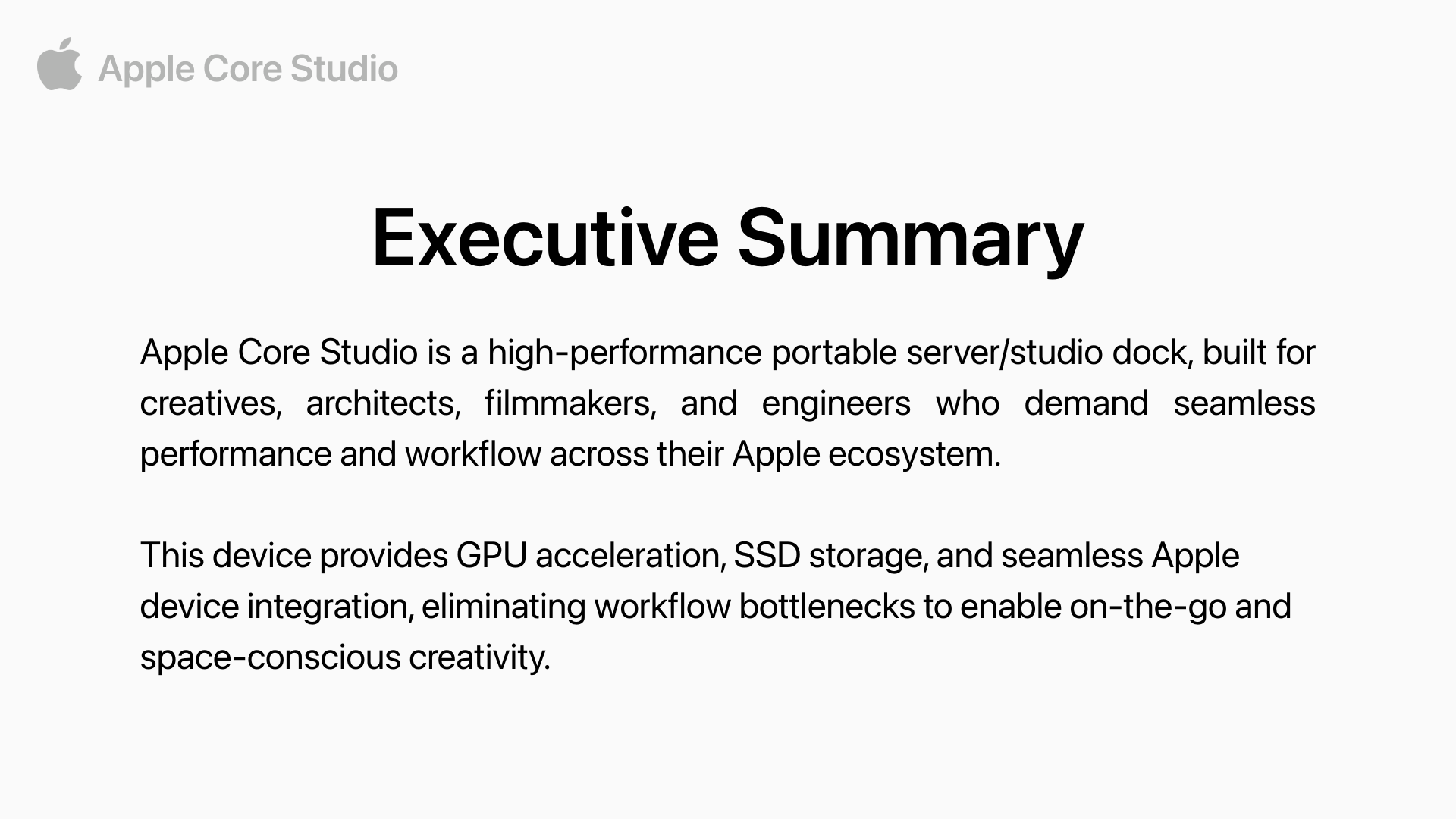 Apple Core Studio

Executive Summary

Apple Core Studio is a high-performance portable server/studio dock, built for creatives, architects, filmmakers, and engineers who demand seamless performance and workflow across their Apple ecosystem.

This device provides GPU acceleration, SSD storage, and seamless Apple device integration, eliminating workflow bottlenecks to enable on-the-go and space-conscious creativity.